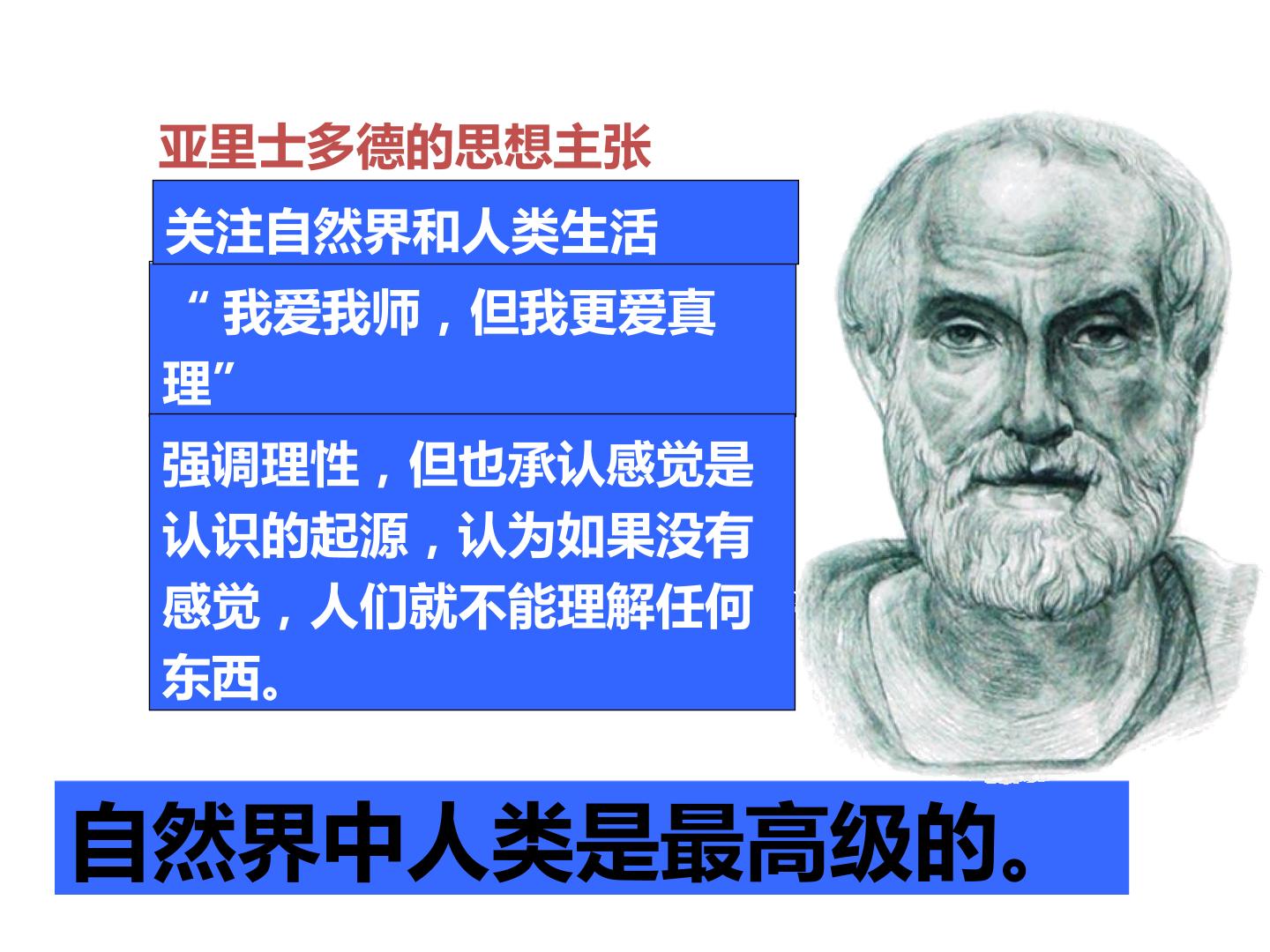 亚里士多德的思想主张

关注自然界和人类生活

“我爱我师，但我更爱真理”

强调理性，但也承认感觉是认识的起源，认为如果没有感觉，人们就不能理解任何东西。

自然界中人类是最高级的。